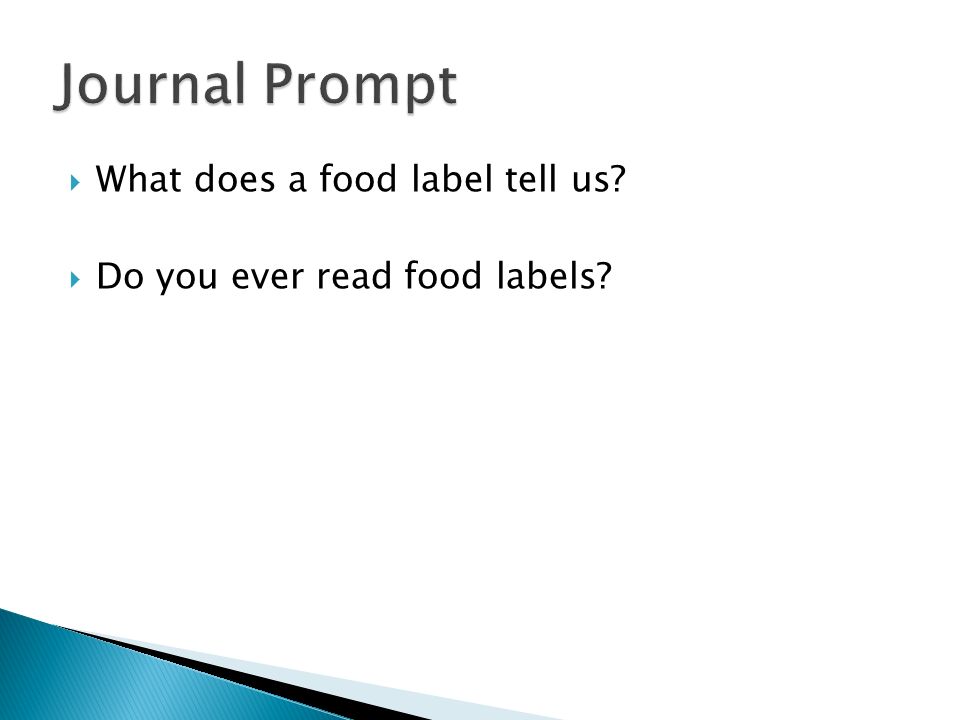 Journal Prompt

What does a food label tell us?

Do you ever read food labels?